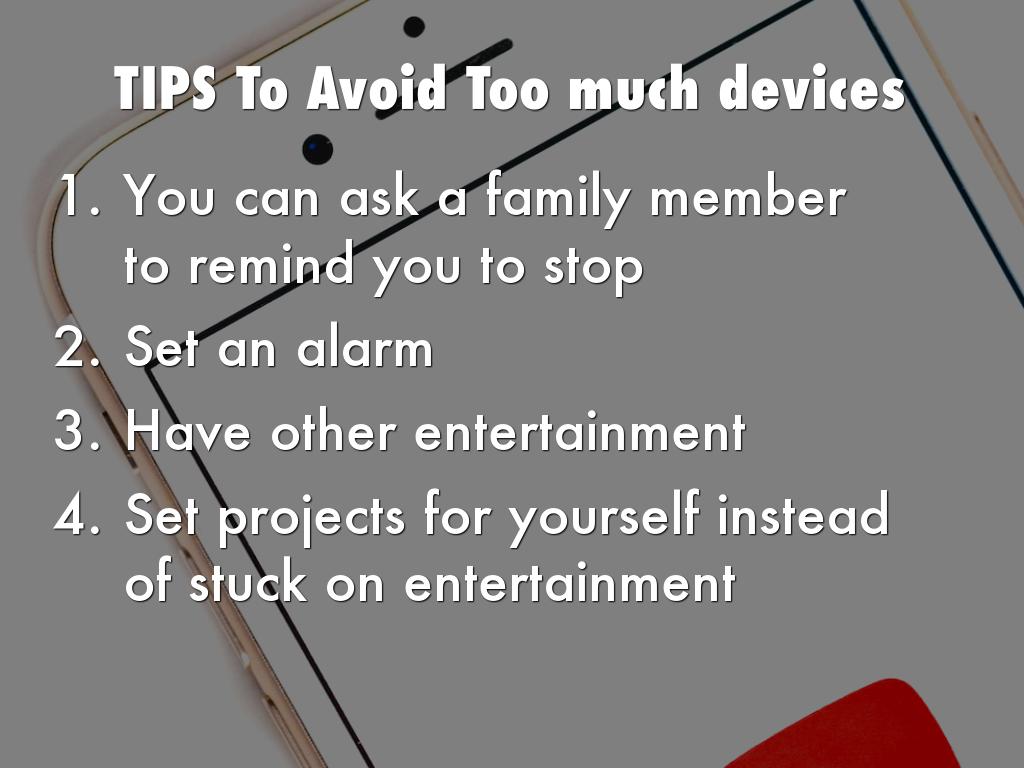 TIPS To Avoid Too much devices

1. You can ask a family member to remind you to stop
2. Set an alarm
3. Have other entertainment
4. Set projects for yourself instead of stuck on entertainment